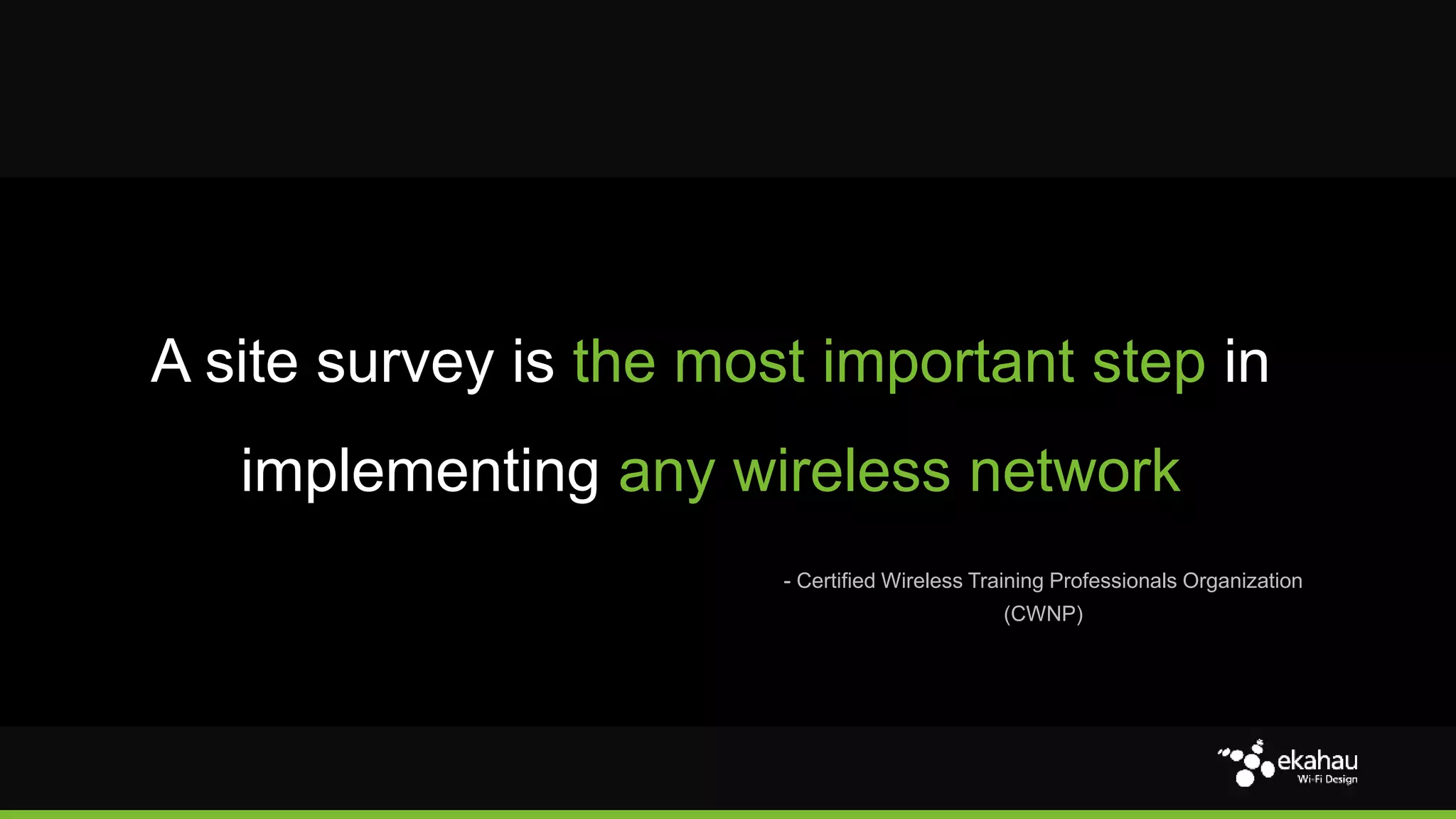 A site survey is the most important step in implementing any wireless network

- Certified Wireless Training Professionals Organization (CWNP)

ekahau
Wi-Fi Design